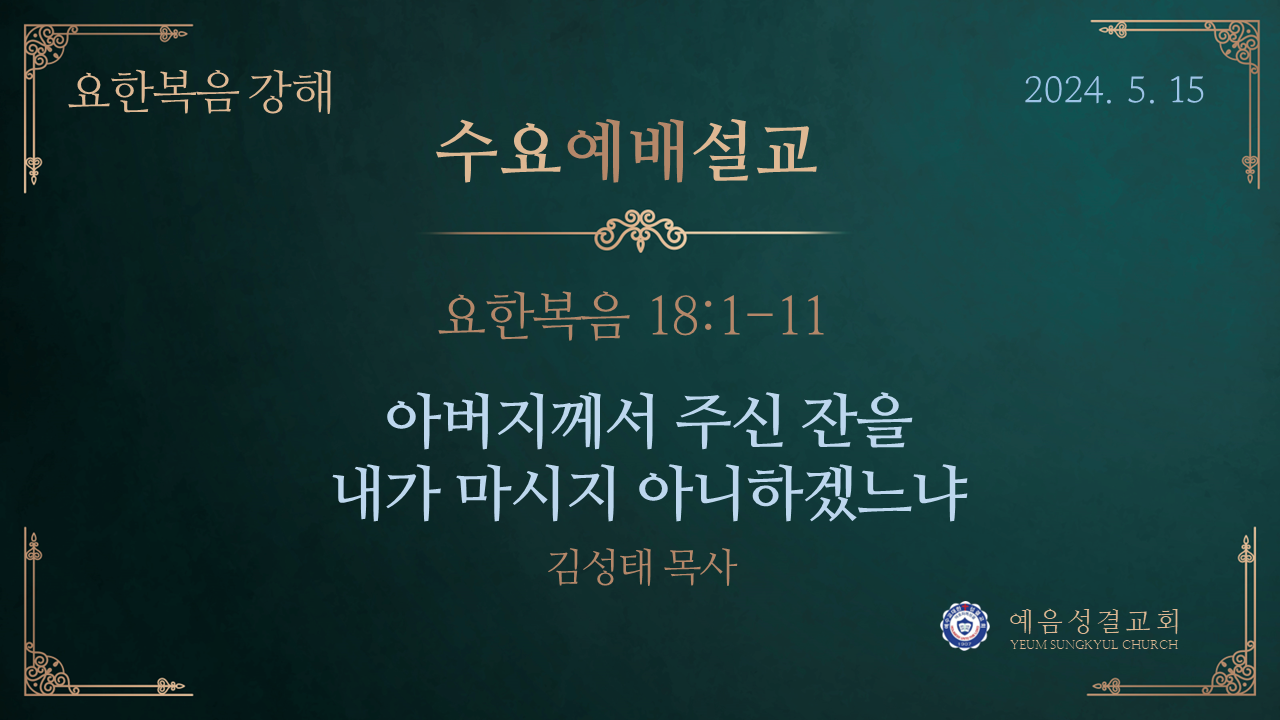 요한복음 강해

2024. 5. 15

수요예배설교

요한복음 18:1-11

아버지께서 주신 잔을
내가 마시지 아니하겠느냐

김성태 목사

예음성결교회
YEUM SUNGKYUL CHURCH